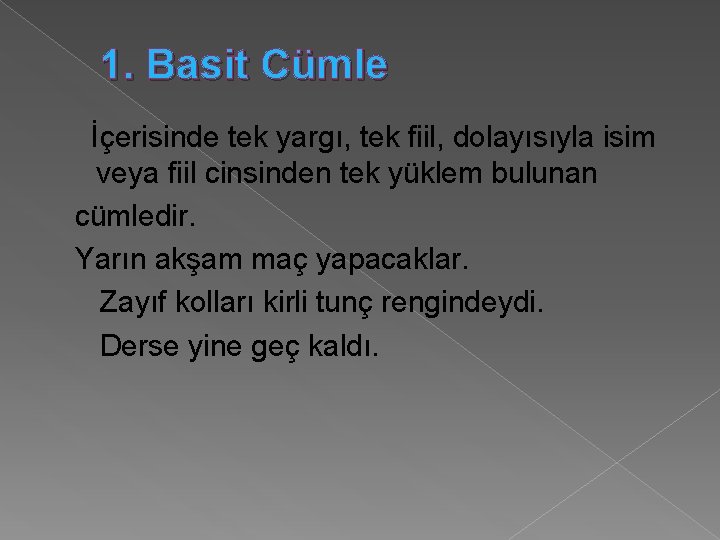 1. Basit Cümle

İçerisinde tek yargı, tek fiil, dolayısıyla isim veya fiil cinsinden tek yüklem bulunan cümledir.

Yarın akşam maç yapacaklar.

Zayıf kolları kirli tunç rengindeydi.

Derse yine geç kaldı.